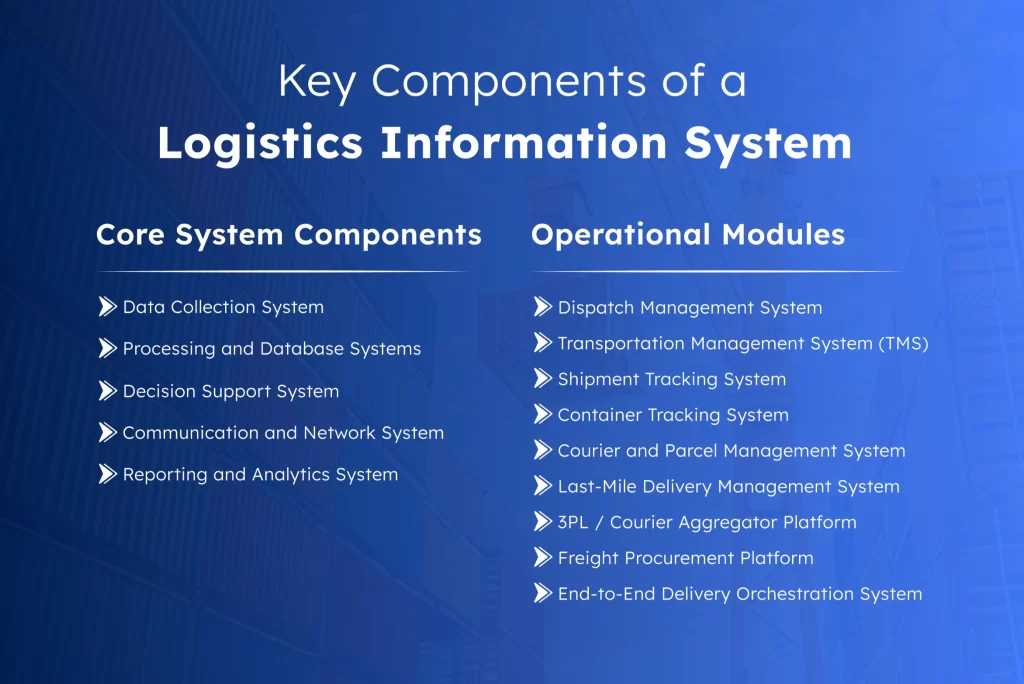 Key Components of a
Logistics Information System

Core System Components

Data Collection System

Processing and Database Systems

Decision Support System

Communication and Network System

Reporting and Analytics System

Operational Modules

Dispatch Management System

Transportation Management System (TMS)

Shipment Tracking System

Container Tracking System

Courier and Parcel Management System

Last-Mile Delivery Management System

3PL / Courier Aggregator Platform

Freight Procurement Platform

End-to-End Delivery Orchestration System